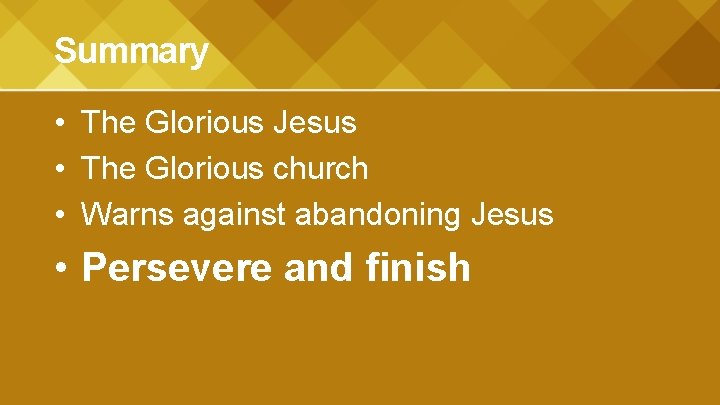 Summary

• The Glorious Jesus
• The Glorious church
• Warns against abandoning Jesus
• Persevere and finish